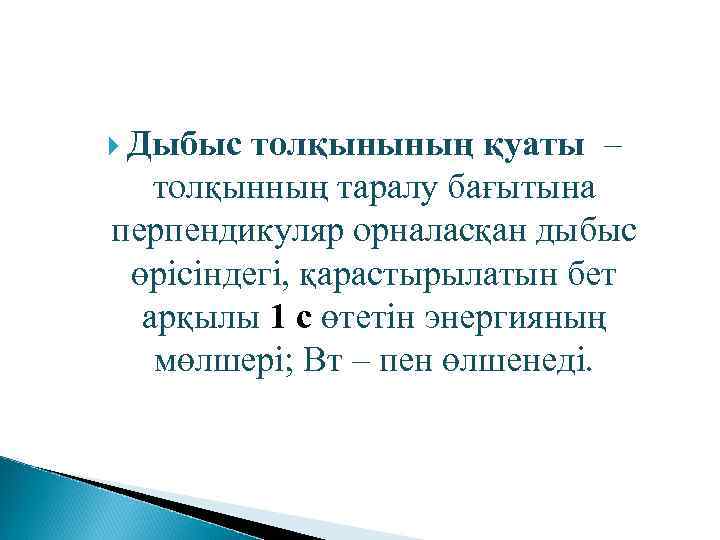 Дыбыс толқынының қуаты – толқынның таралу бағытына перпендикуляр орналасқан дыбыс өрісіндегі, қарастырылатын бет арқылы 1 с өтетін энергияның мөлшері; Вт – пен өлшенеді.